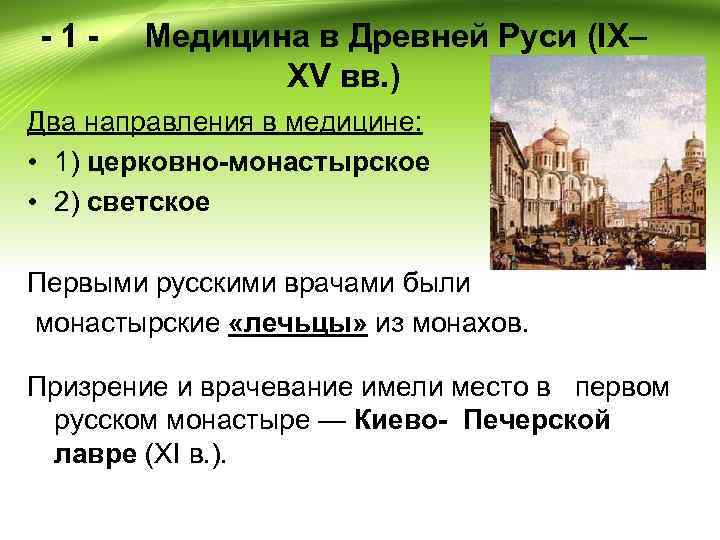 - 1 - Медицина в Древней Руси (IX–XV вв.)

Два направления в медицине:

• 1) церковно-монастырское
• 2) светское

Первыми русскими врачами были монастырские «лечьцы» из монахов.

Призрение и врачевание имели место в первом русском монастыре — Киево- Печерской лавре (XI в.).